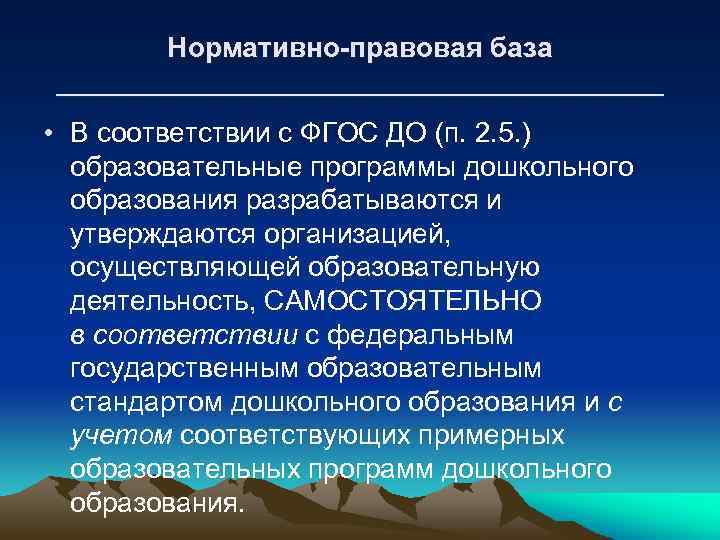 Нормативно-правовая база

• В соответствии с ФГОС ДО (п. 2.5.) образовательные программы дошкольного образования разрабатываются и утверждаются организацией, осуществляющей образовательную деятельность, САМОСТОЯТЕЛЬНО в соответствии с федеральным государственным образовательным стандартом дошкольного образования и с учетом соответствующих примерных образовательных программ дошкольного образования.